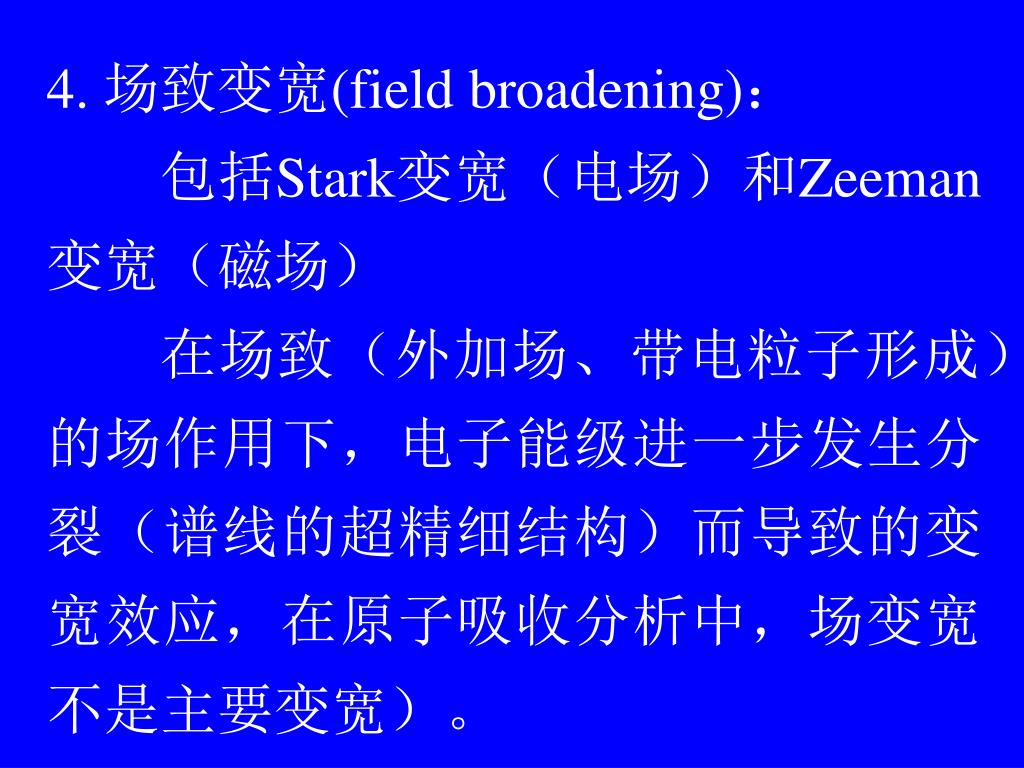 4. 场致变宽(field broadening)：

包括Stark变宽（电场）和Zeeman变宽（磁场）

在场致（外加场、带电粒子形成）的场作用下，电子能级进一步发生分裂（谱线的超精细结构）而导致的变宽效应，在原子吸收分析中，场变宽不是主要变宽）。